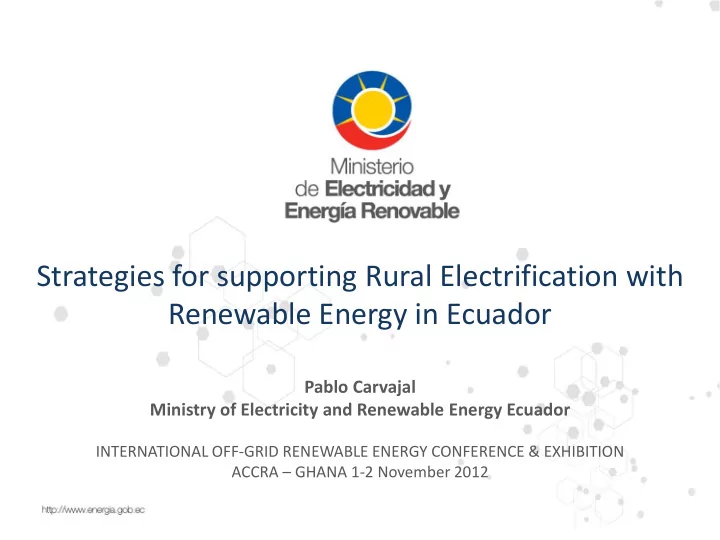 Ministerio
de Electricidad y
Energía Renovable

Strategies for supporting Rural Electrification with Renewable Energy in Ecuador

Pablo Carvajal
Ministry of Electricity and Renewable Energy Ecuador

INTERNATIONAL OFF-GRID RENEWABLE ENERGY CONFERENCE & EXHIBITION
ACCRA – GHANA 1-2 November 2012

http://www.energia.gob.ec